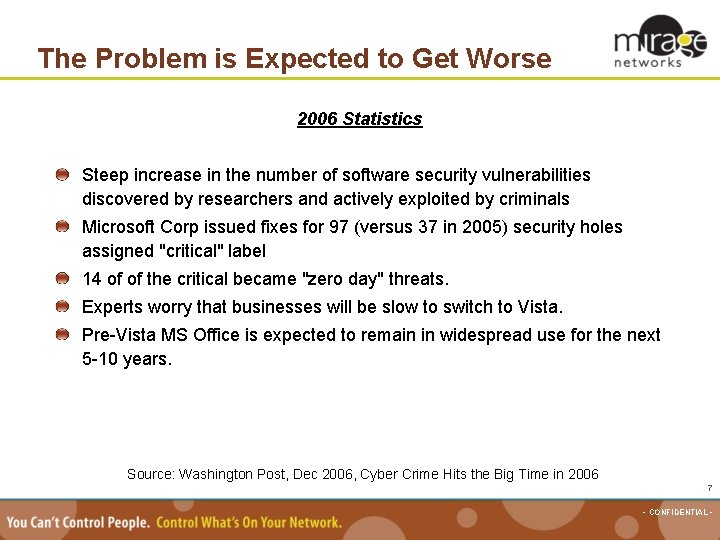 The Problem is Expected to Get Worse

mirage networks

2006 Statistics

Steep increase in the number of software security vulnerabilities discovered by researchers and actively exploited by criminals

Microsoft Corp issued fixes for 97 (versus 37 in 2005) security holes assigned "critical" label

14 of of the critical became "zero day" threats.

Experts worry that businesses will be slow to switch to Vista.

Pre-Vista MS Office is expected to remain in widespread use for the next 5-10 years.

Source: Washington Post, Dec 2006, Cyber Crime Hits the Big Time in 2006

7

You Can't Control People. Control What's On Your Network.

- CONFIDENTIAL -